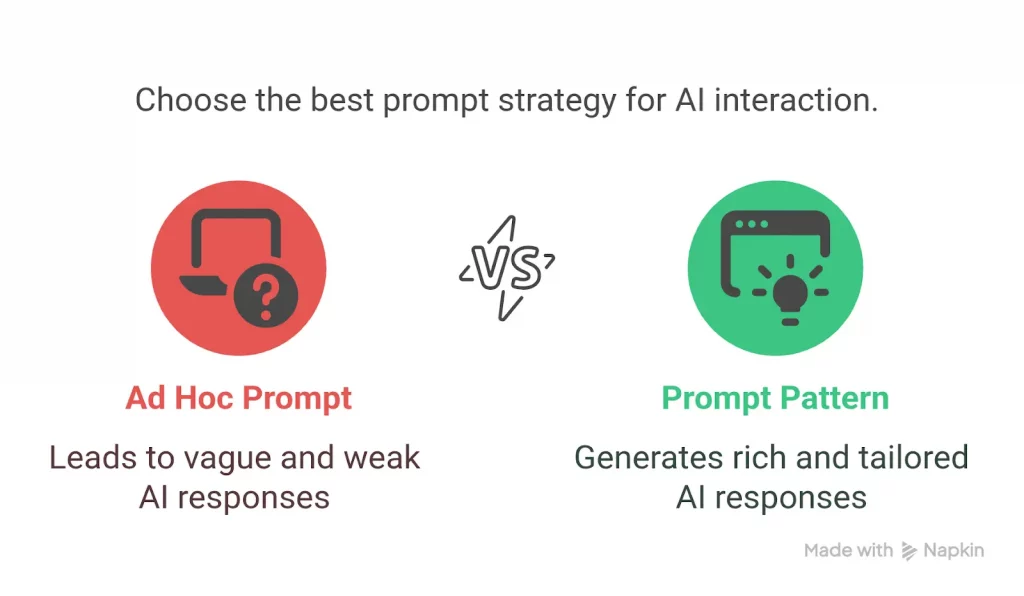 Choose the best prompt strategy for AI interaction.

VS

Ad Hoc Prompt

Leads to vague and weak AI responses

Prompt Pattern

Generates rich and tailored AI responses

Made with Napkin